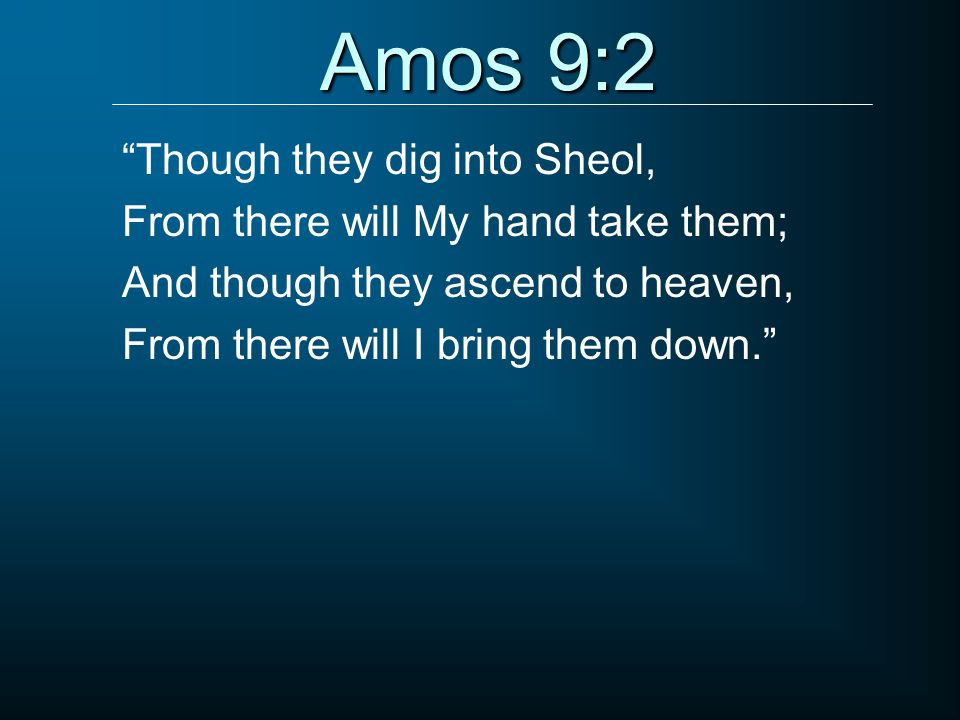 Amos 9:2

“Though they dig into Sheol,
From there will My hand take them;
And though they ascend to heaven,
From there will I bring them down.”